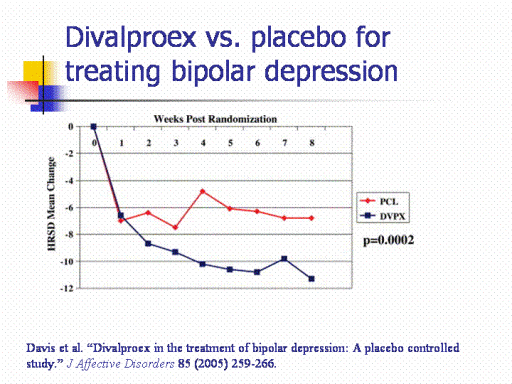 Divalproex vs. placebo for treating bipolar depression

Weeks Post Randomization

0 1 2 3 4 5 6 7 8

0
-2
-4
-6
-8
-10
-12

HRSD Mean Change

PCL
DVPX

p=0.0002

Davis et al. "Divalproex in the treatment of bipolar depression: A placebo controlled study." J Affective Disorders 85 (2005) 259-266.